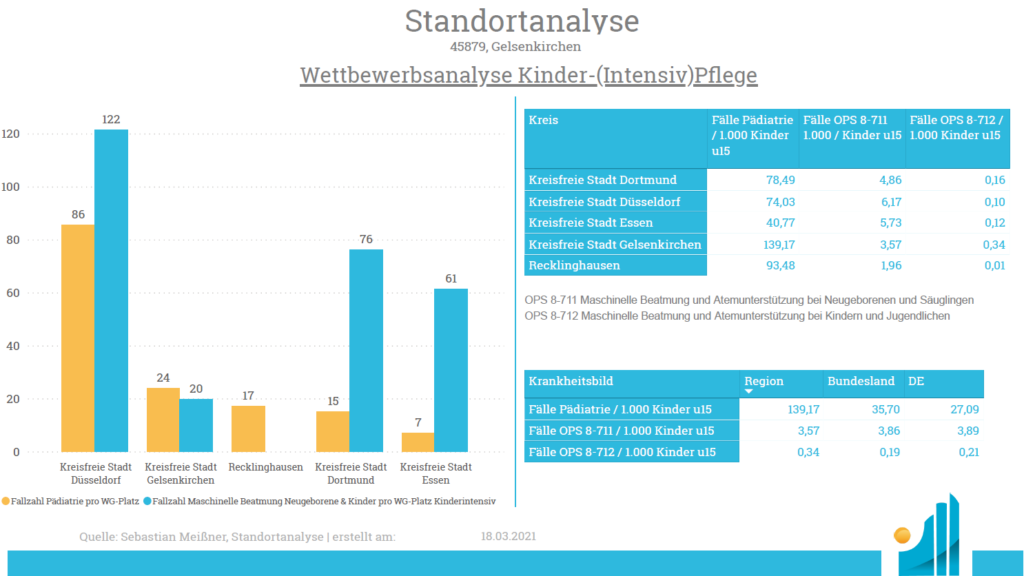 Standortanalyse
45879, Gelsenkirchen

Wettbewerbsanalyse Kinder-(Intensiv)Pflege

120
100
80
60
40
20
0

86
122
24
20
17
15
76
7
61

Kreisfreie Stadt Düsseldorf
Kreisfreie Stadt Gelsenkirchen
Recklinghausen
Kreisfreie Stadt Dortmund
Kreisfreie Stadt Essen

Fallzahl Pädiatrie pro WG-Platz
Fallzahl Maschinelle Beatmung Neugeborene & Kinder pro WG-Platz Kinderintensiv

| Kreis | Fälle Pädiatrie / 1.000 Kinder u15 | Fälle OPS 8-711 1.000 / Kinder u15 | Fälle OPS 8-712 / 1.000 Kinder u15 |
|---|---|---|---|
| Kreisfreie Stadt Dortmund | 78,49 | 4,86 | 0,16 |
| Kreisfreie Stadt Düsseldorf | 74,03 | 6,17 | 0,10 |
| Kreisfreie Stadt Essen | 40,77 | 5,73 | 0,12 |
| Kreisfreie Stadt Gelsenkirchen | 139,17 | 3,57 | 0,34 |
| Recklinghausen | 93,48 | 1,96 | 0,01 |

OPS 8-711 Maschinelle Beatmung und Atemunterstützung bei Neugeborenen und Säuglingen
OPS 8-712 Maschinelle Beatmung und Atemunterstützung bei Kindern und Jugendlichen

| Krankheitsbild | Region | Bundesland | DE |
|---|---|---|---|
| Fälle Pädiatrie / 1.000 Kinder u15 | 139,17 | 35,70 | 27,09 |
| Fälle OPS 8-711 / 1.000 Kinder u15 | 3,57 | 3,86 | 3,89 |
| Fälle OPS 8-712 / 1.000 Kinder u15 | 0,34 | 0,19 | 0,21 |

Quelle: Sebastian Meißner, Standortanalyse | erstellt am: 18.03.2021